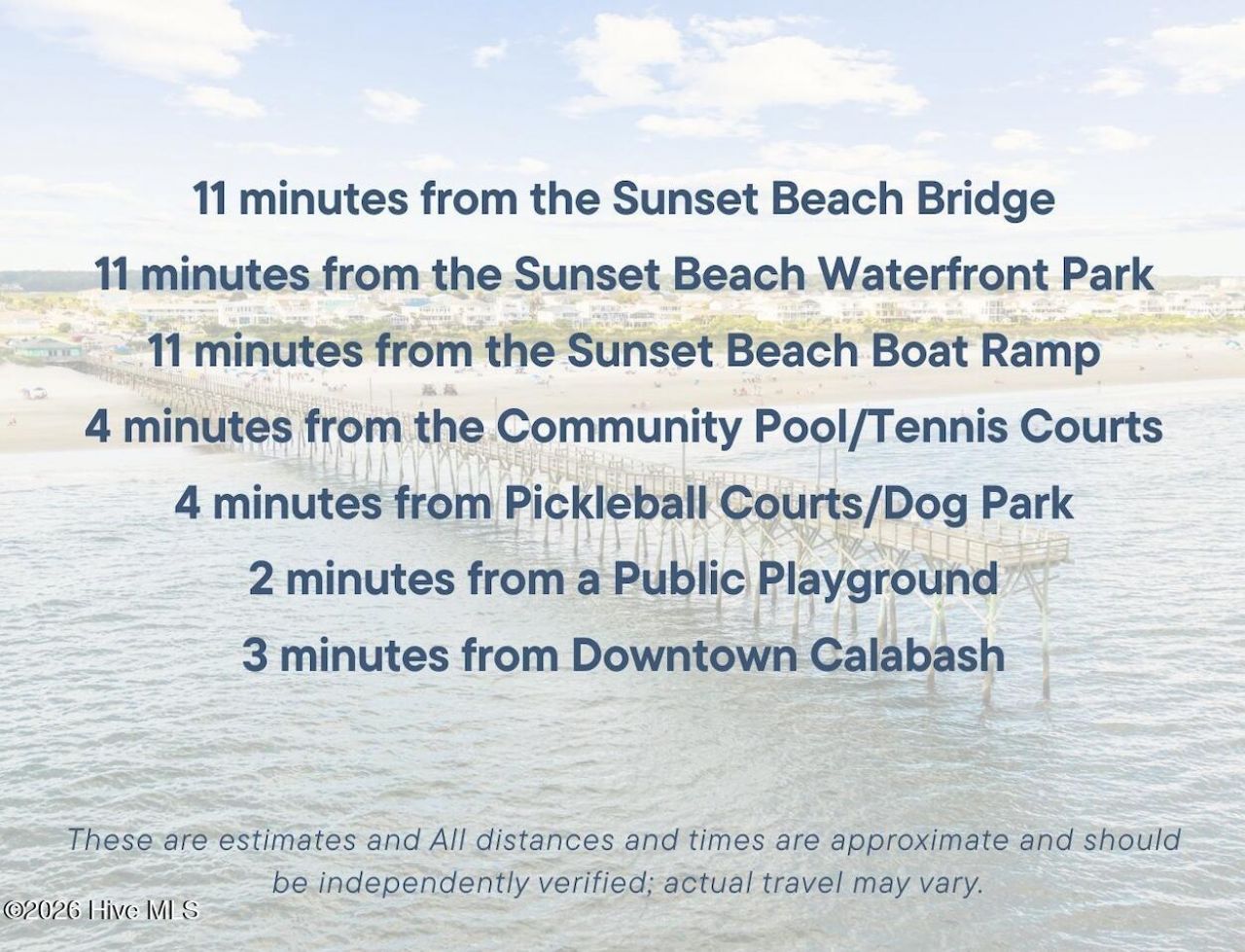 11 minutes from the Sunset Beach Bridge
11 minutes from the Sunset Beach Waterfront Park
11 minutes from the Sunset Beach Boat Ramp
4 minutes from the Community Pool/Tennis Courts
4 minutes from Pickleball Courts/Dog Park
2 minutes from a Public Playground
3 minutes from Downtown Calabash

These are estimates and All distances and times are approximate and should be independently verified; actual travel may vary.

©2026 Hive MLS